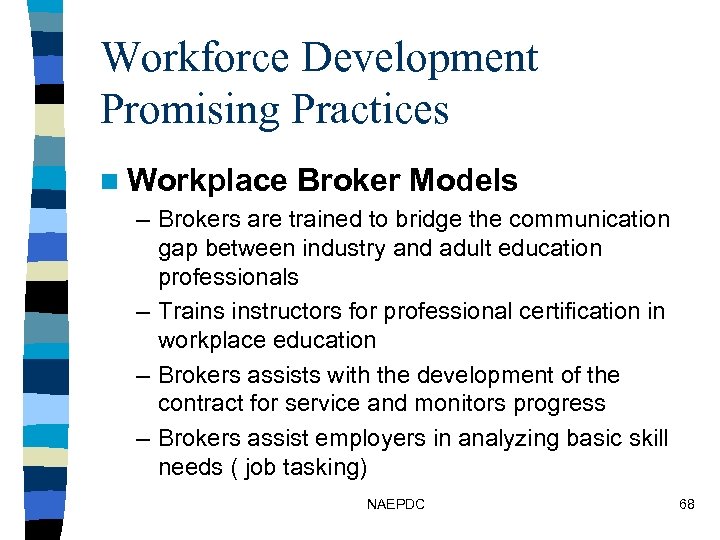 Workforce Development Promising Practices

■ Workplace Broker Models

– Brokers are trained to bridge the communication gap between industry and adult education professionals

– Trains instructors for professional certification in workplace education

– Brokers assists with the development of the contract for service and monitors progress

– Brokers assist employers in analyzing basic skill needs ( job tasking)

NAEPDC

68